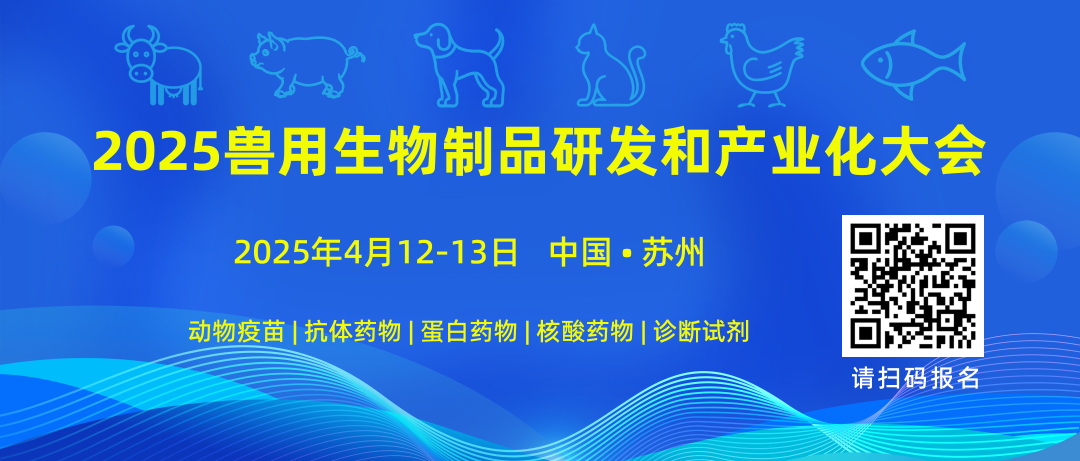 2025兽用生物制品研发和产业化大会

2025年4月12-13日 中国 • 苏州

动物疫苗 | 抗体药物 | 蛋白药物 | 核酸药物 | 诊断试剂

请扫码报名